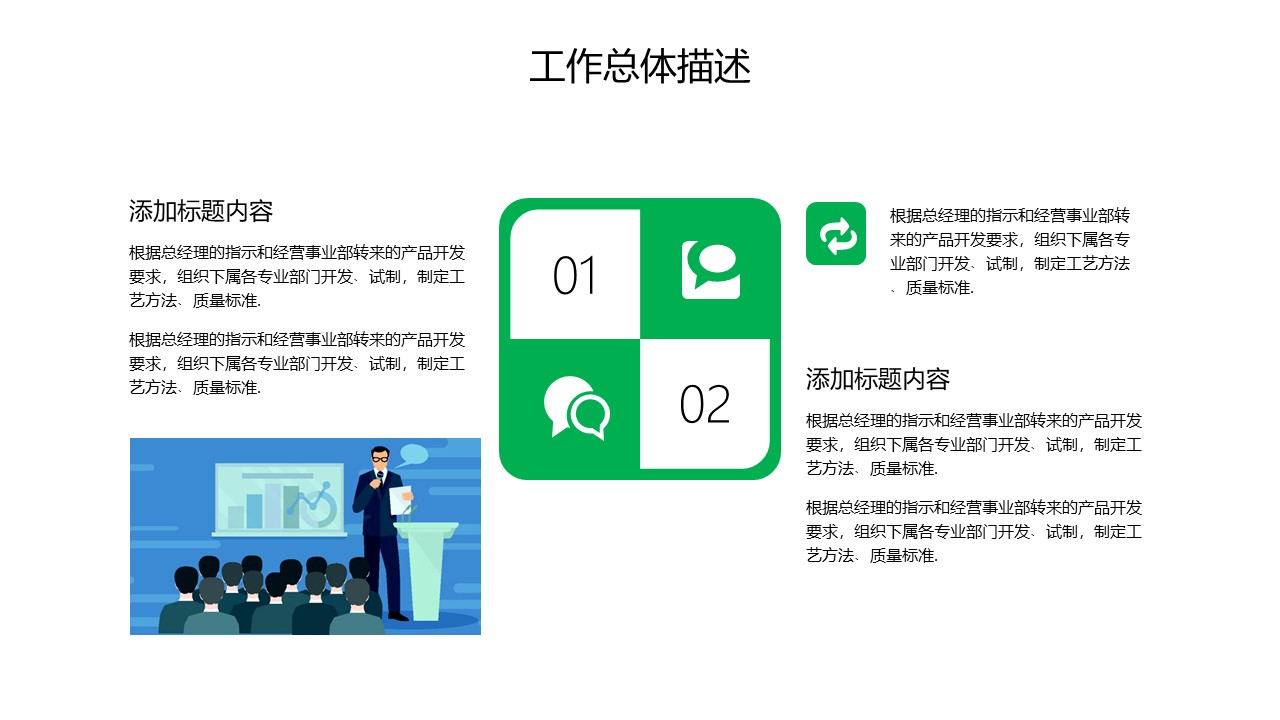 工作总体描述

添加标题内容

根据总经理的指示和经营事业部转来的产品开发要求，组织下属各专业部门开发、试制，制定工艺方法、质量标准.

根据总经理的指示和经营事业部转来的产品开发要求，组织下属各专业部门开发、试制，制定工艺方法、质量标准.

01

02

根据总经理的指示和经营事业部转来的产品开发要求，组织下属各专业部门开发、试制，制定工艺方法、质量标准.

添加标题内容

根据总经理的指示和经营事业部转来的产品开发要求，组织下属各专业部门开发、试制，制定工艺方法、质量标准.

根据总经理的指示和经营事业部转来的产品开发要求，组织下属各专业部门开发、试制，制定工艺方法、质量标准.